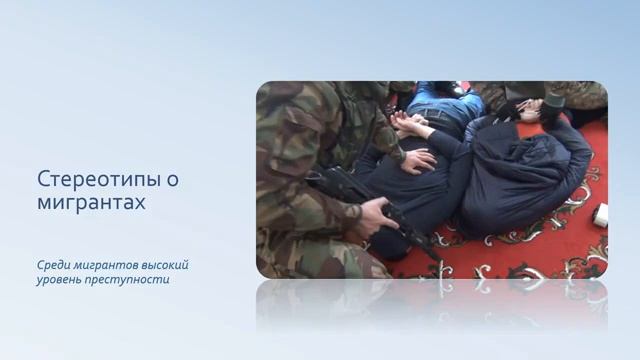 Стереотипы о мигрантах

Среди мигрантов высокий уровень преступности